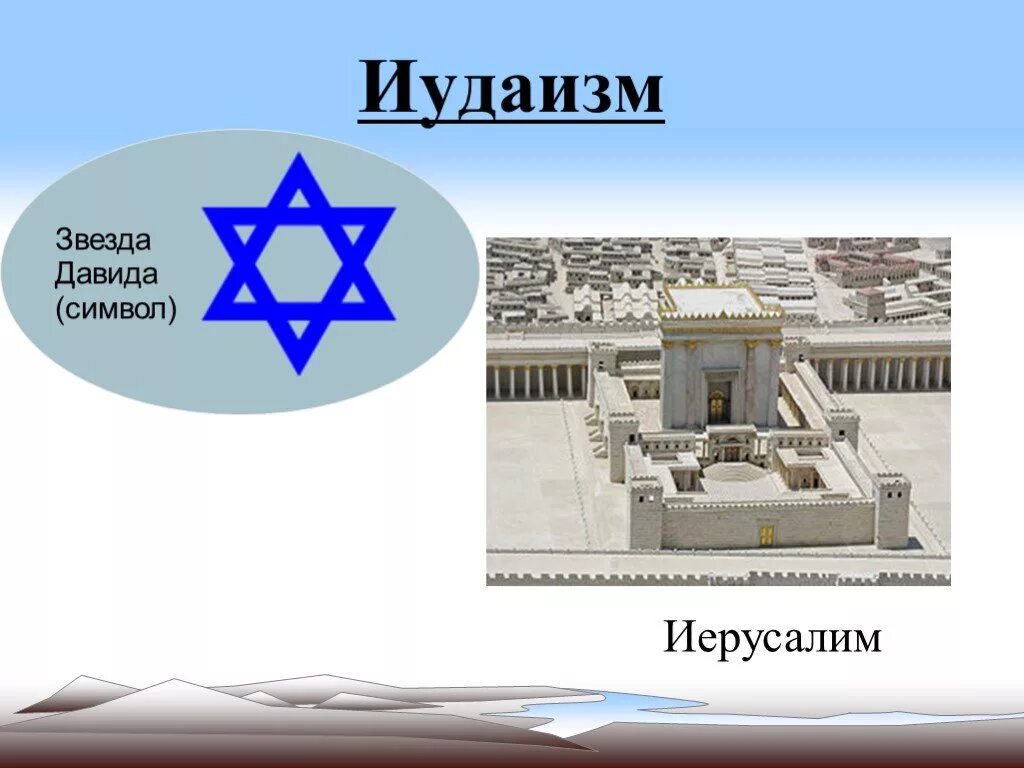 Иудаизм

Звезда Давида (символ)

Иерусалим